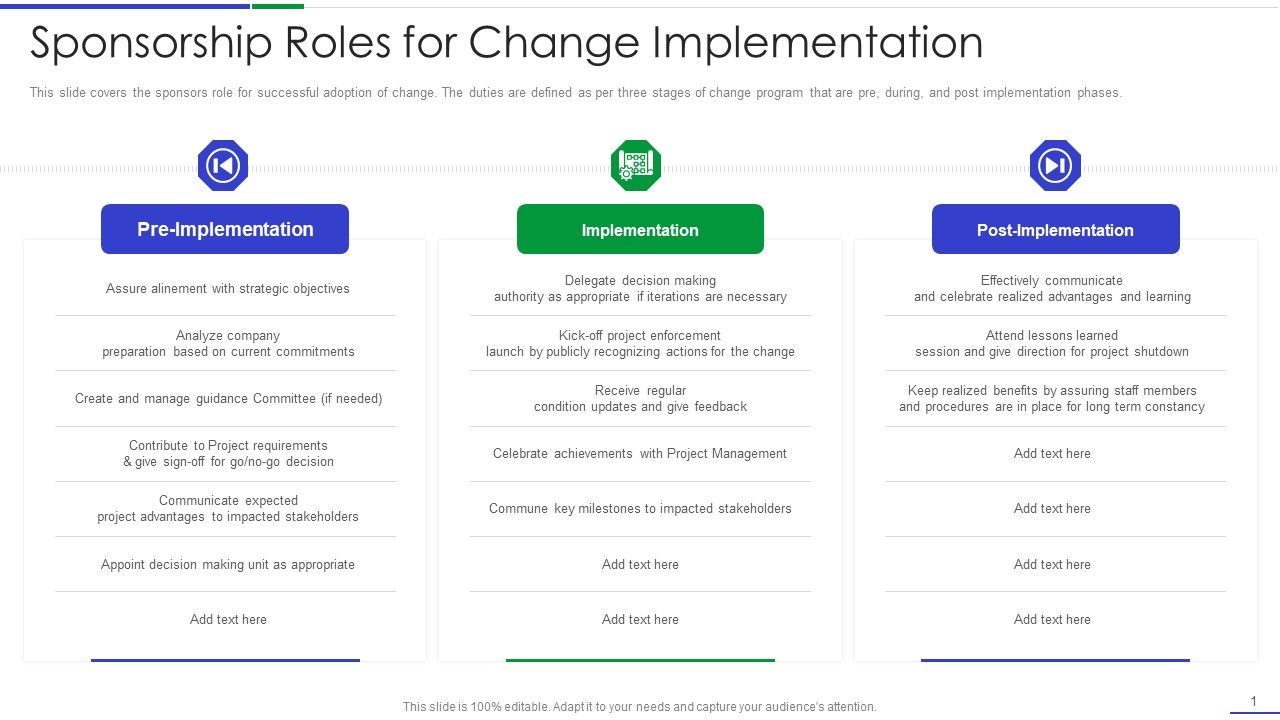 Sponsorship Roles for Change Implementation

This slide covers the sponsors role for successful adoption of change. The duties are defined as per three stages of change program that are pre, during, and post implementation phases.

Pre-Implementation

Assure alinement with strategic objectives

Analyze company preparation based on current commitments

Create and manage guidance Committee (if needed)

Contribute to Project requirements & give sign-off for go/no-go decision

Communicate expected project advantages to impacted stakeholders

Appoint decision making unit as appropriate

Add text here

Implementation

Delegate decision making authority as appropriate if iterations are necessary

Kick-off project enforcement launch by publicly recognizing actions for the change

Receive regular condition updates and give feedback

Celebrate achievements with Project Management

Commune key milestones to impacted stakeholders

Add text here

Add text here

Post-Implementation

Effectively communicate and celebrate realized advantages and learning

Attend lessons learned session and give direction for project shutdown

Keep realized benefits by assuring staff members and procedures are in place for long term constancy

Add text here

Add text here

Add text here

Add text here

This slide is 100% editable. Adapt it to your needs and capture your audience's attention.

1